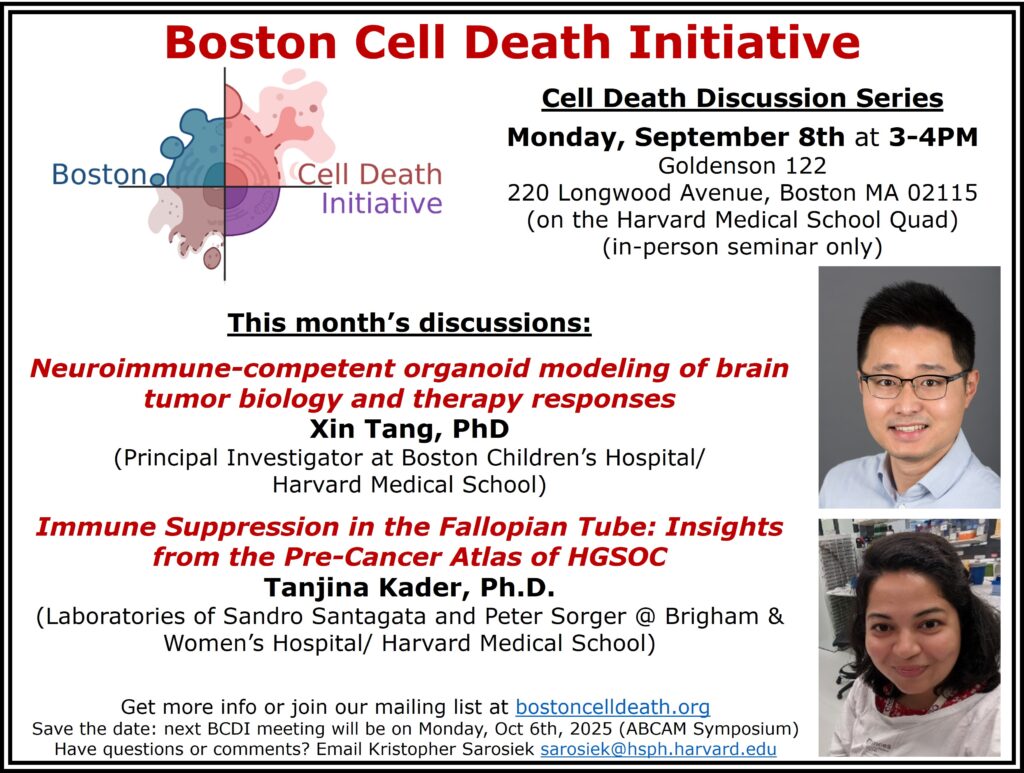 Boston Cell Death Initiative

Boston Cell Death Initiative

Cell Death Discussion Series

Monday, September 8th at 3-4PM
Goldenson 122
220 Longwood Avenue, Boston MA 02115
(on the Harvard Medical School Quad)
(in-person seminar only)

This month's discussions:

Neuroimmune-competent organoid modeling of brain tumor biology and therapy responses
Xin Tang, PhD
(Principal Investigator at Boston Children's Hospital/ Harvard Medical School)

Immune Suppression in the Fallopian Tube: Insights from the Pre-Cancer Atlas of HGSOC
Tanjina Kader, Ph.D.
(Laboratories of Sandro Santagata and Peter Sorger @ Brigham & Women's Hospital/ Harvard Medical School)

Get more info or join our mailing list at bostoncelldeath.org
Save the date: next BCDI meeting will be on Monday, Oct 6th, 2025 (ABCAM Symposium)
Have questions or comments? Email Kristopher Sarosiek sarosiek@hsph.harvard.edu